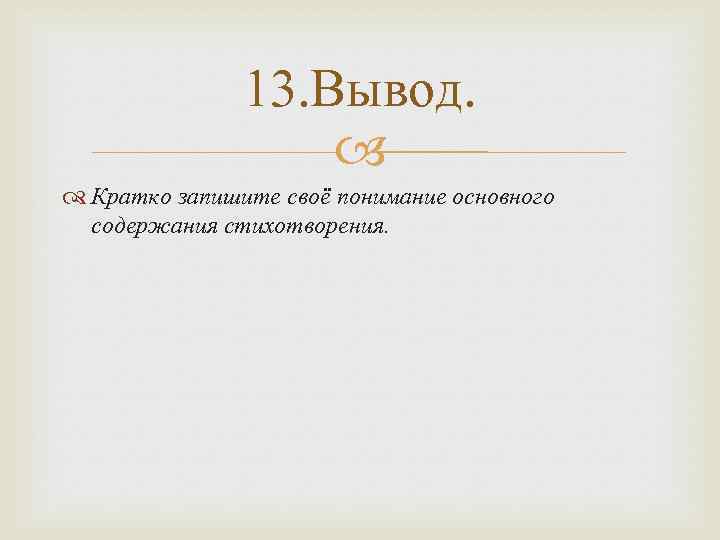 13.Вывод.

Кратко запишите своё понимание основного содержания стихотворения.